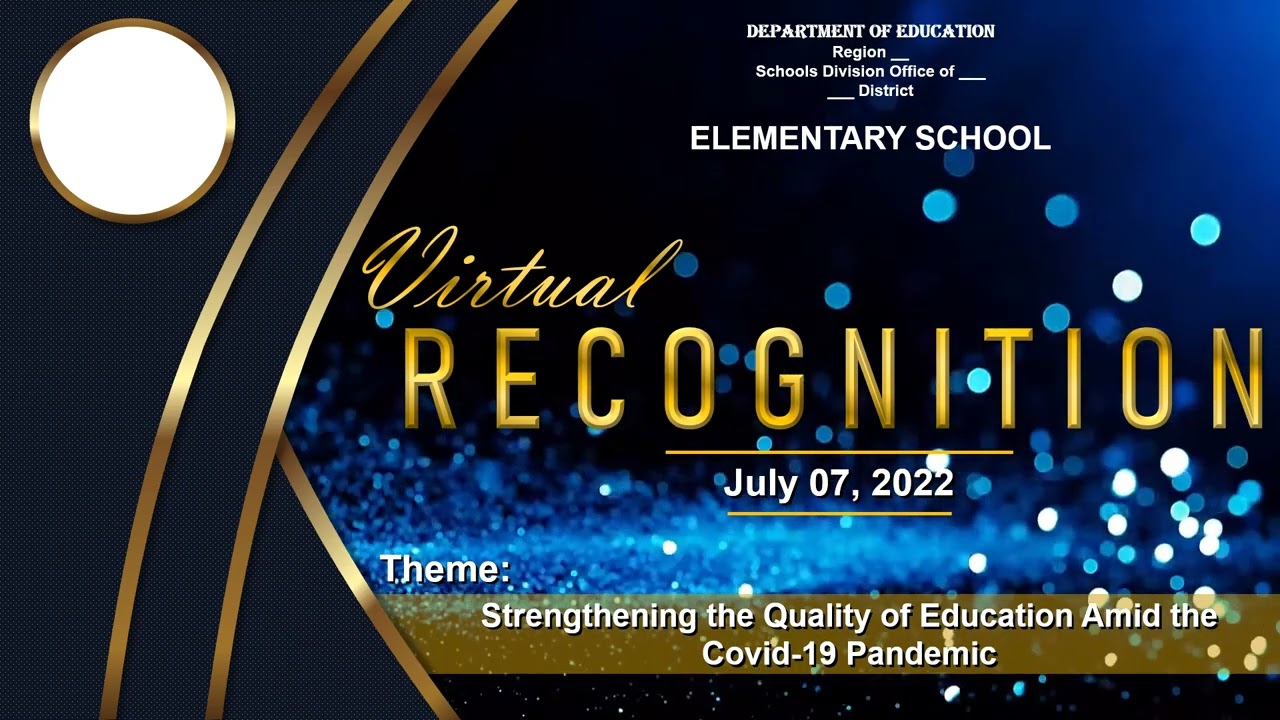 DEPARTMENT OF EDUCATION
Region __
Schools Division Office of ___
___ District

ELEMENTARY SCHOOL

Virtual
RECOGNITION

July 07, 2022

Theme:
Strengthening the Quality of Education Amid the Covid-19 Pandemic